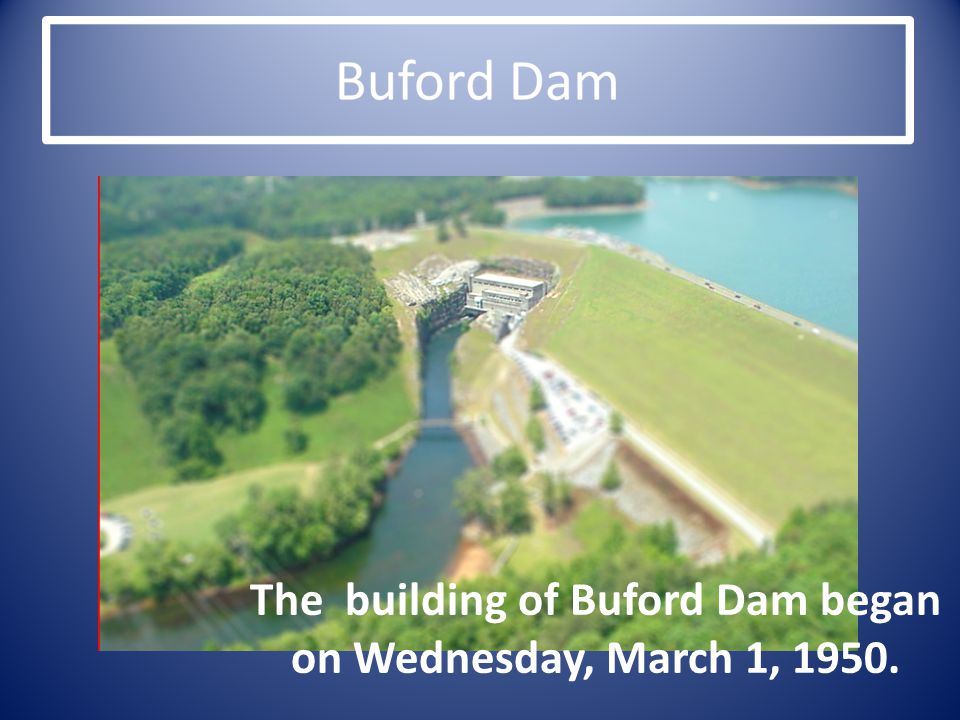 Buford Dam

The building of Buford Dam began on Wednesday, March 1, 1950.